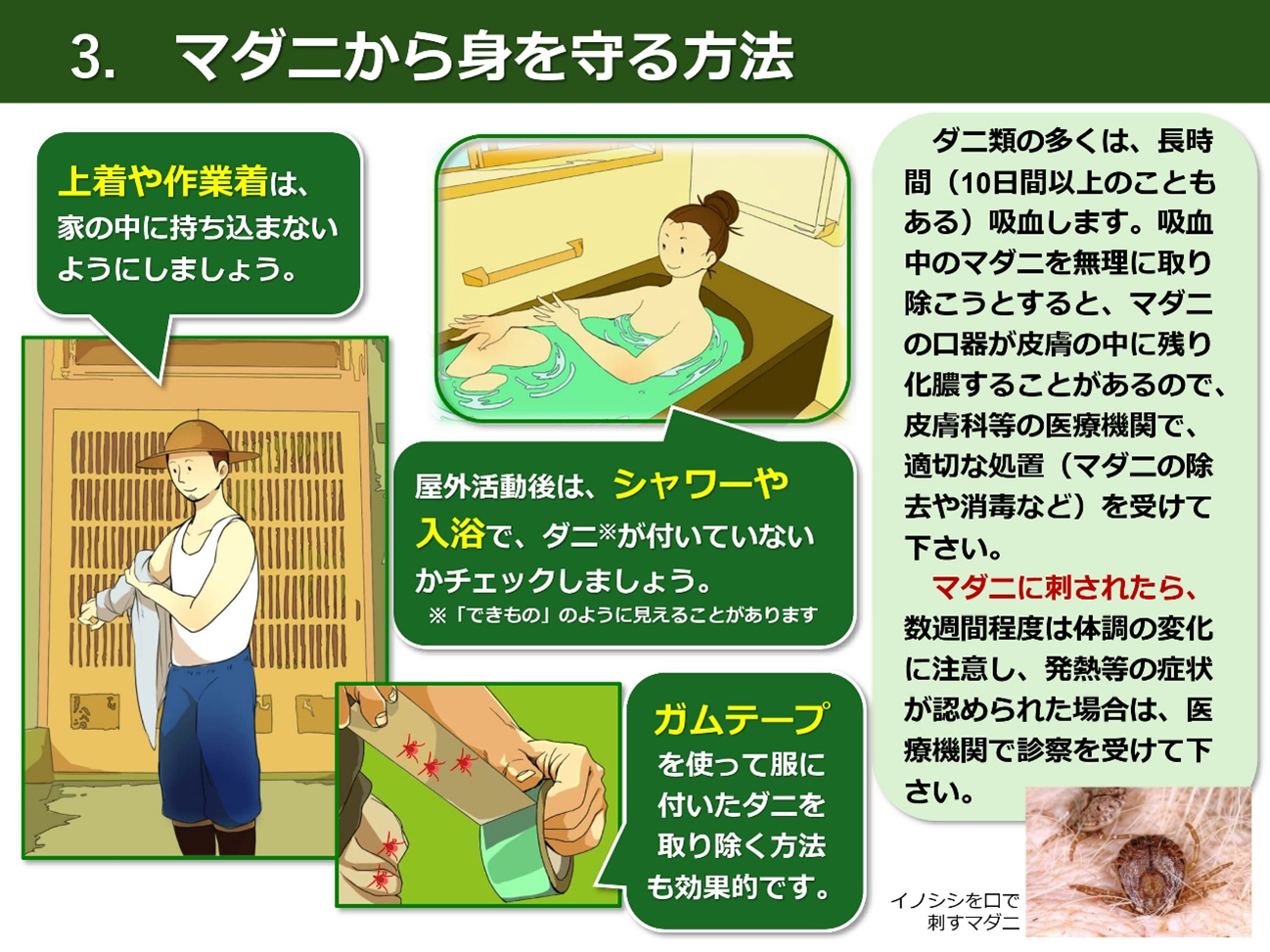 3.　マダニから身を守る方法

上着や作業着は、家の中に持ち込まないようにしましょう。

屋外活動後は、シャワーや入浴で、ダニ※が付いていないかチェックしましょう。
※「できもの」のように見えることがあります

ガムテープを使って服に付いたダニを取り除く方法も効果的です。

ダニ類の多くは、長時間（10日間以上のこともある）吸血します。吸血中のマダニを無理に取り除こうとすると、マダニの口器が皮膚の中に残り化膿することがあるので、皮膚科等の医療機関で、適切な処置（マダニの除去や消毒など）を受けて下さい。

マダニに刺されたら、数週間程度は体調の変化に注意し、発熱等の症状が認められた場合は、医療機関で診察を受けて下さい。

イノシシを口で刺すマダニ